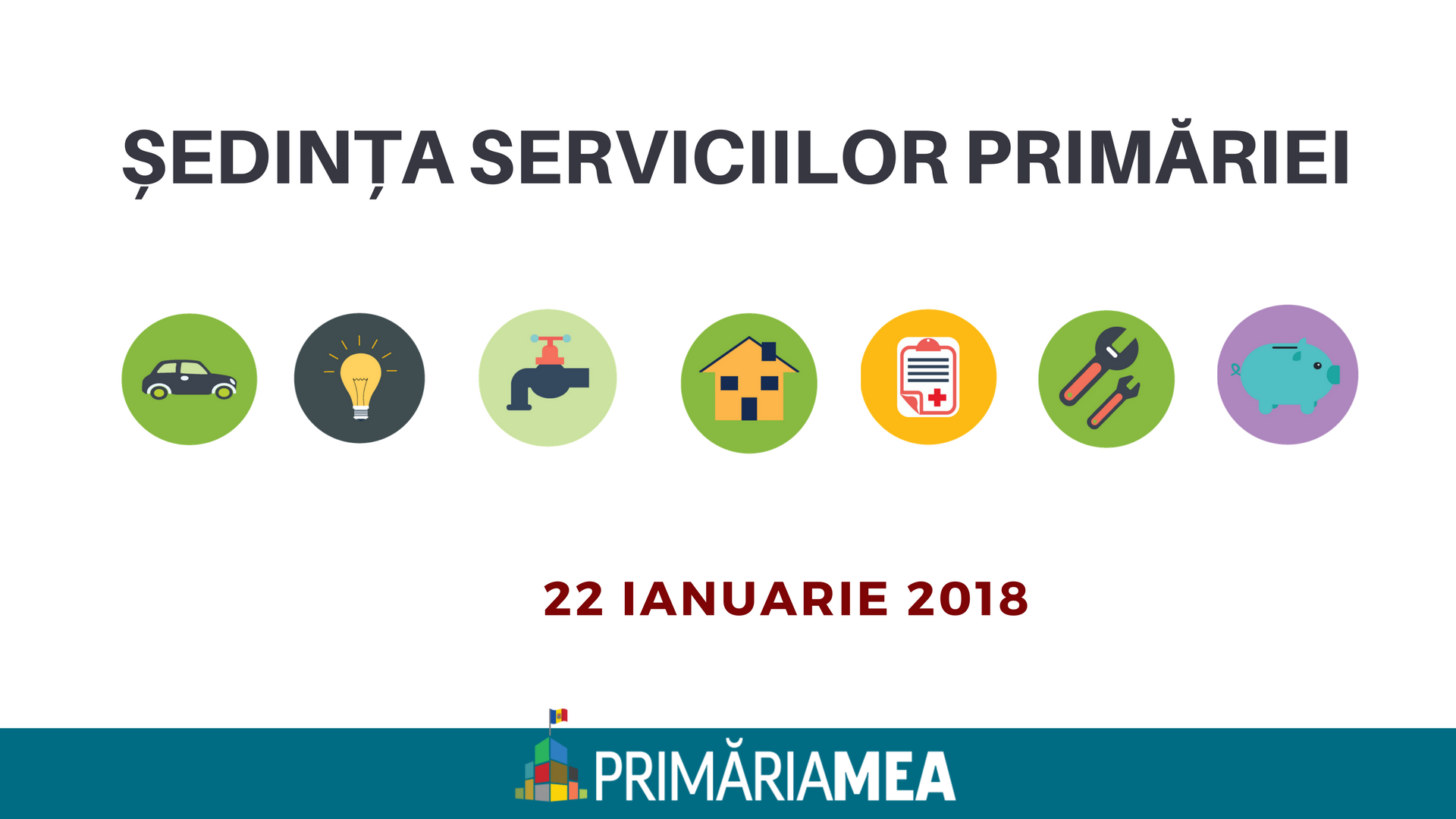 ȘEDINȚA SERVICIILOR PRIMĂRIEI

22 IANUARIE 2018

PRIMĂRIAMEA